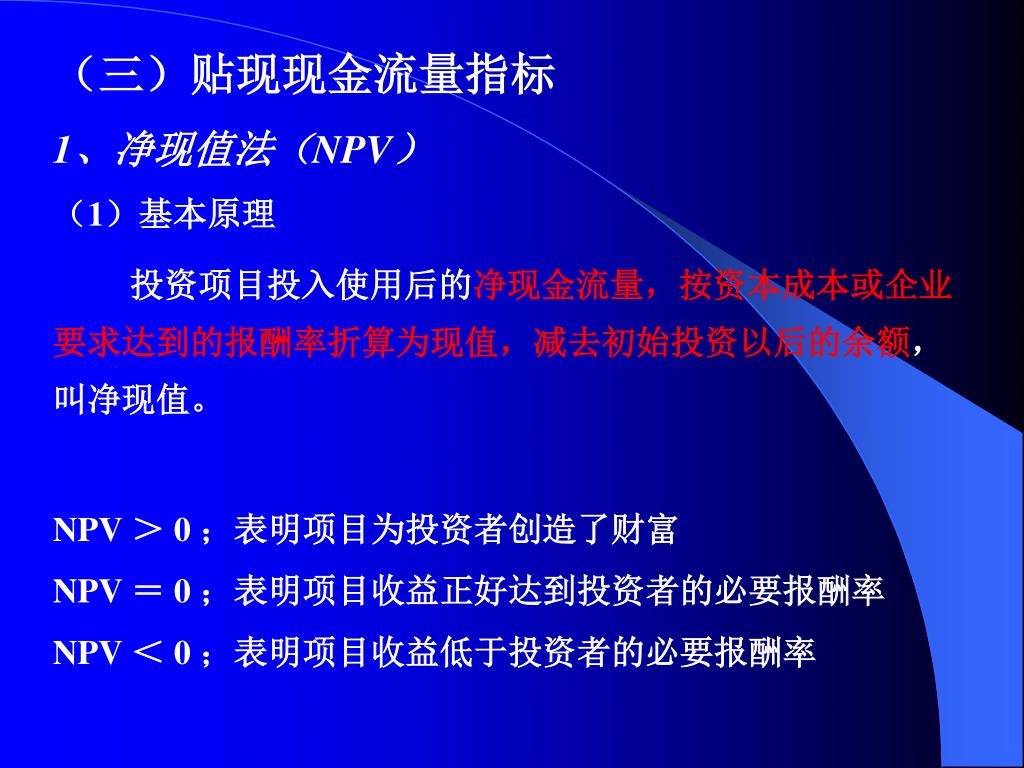 （三）贴现现金流量指标

1、净现值法（NPV）

（1）基本原理

投资项目投入使用后的净现金流量，按资本成本或企业要求达到的报酬率折算为现值，减去初始投资以后的余额，叫净现值。

NPV ＞ 0 ；表明项目为投资者创造了财富

NPV ＝ 0 ；表明项目收益正好达到投资者的必要报酬率

NPV ＜ 0 ；表明项目收益低于投资者的必要报酬率